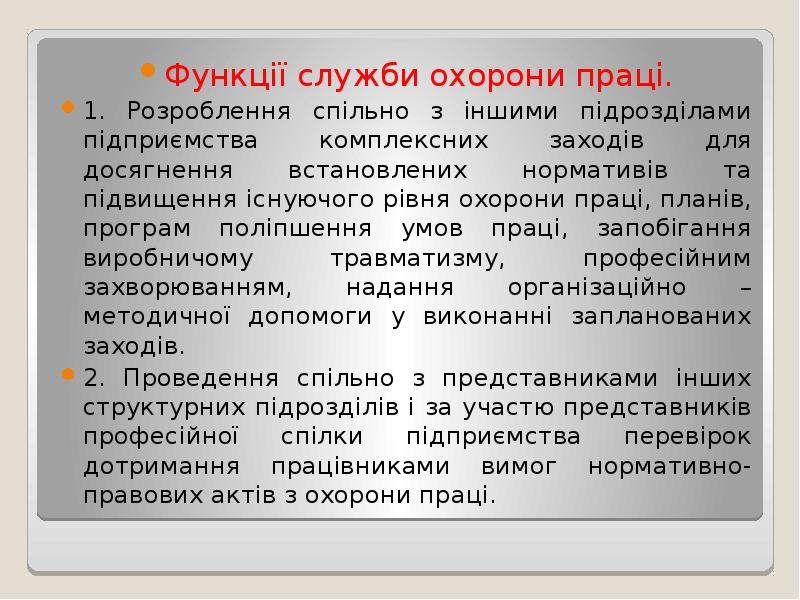 Функції служби охорони праці.

1. Розроблення спільно з іншими підрозділами підприємства комплексних заходів для досягнення встановлених нормативів та підвищення існуючого рівня охорони праці, планів, програм поліпшення умов праці, запобігання виробничому травматизму, професійним захворюванням, надання організаційно – методичної допомоги у виконанні запланованих заходів.

2. Проведення спільно з представниками інших структурних підрозділів і за участю представників професійної спілки підприємства перевірок дотримання працівниками вимог нормативно-правових актів з охорони праці.